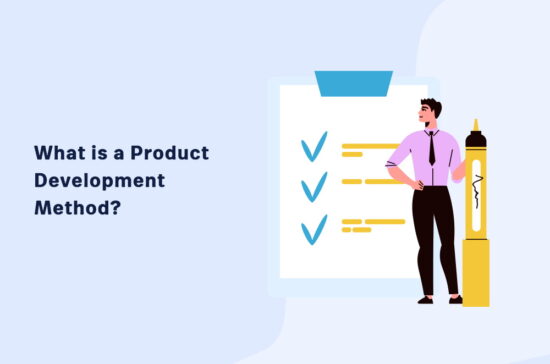 What is a Product Development Method?